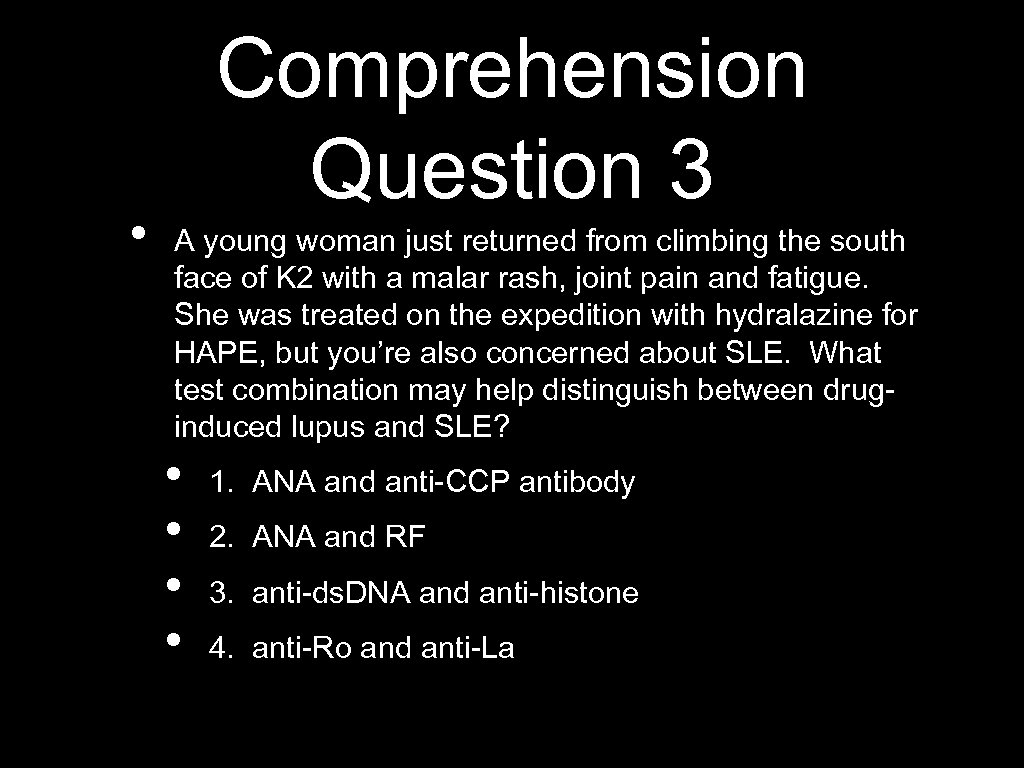 Comprehension Question 3

• A young woman just returned from climbing the south face of K2 with a malar rash, joint pain and fatigue. She was treated on the expedition with hydralazine for HAPE, but you're also concerned about SLE. What test combination may help distinguish between drug-induced lupus and SLE?

• 1. ANA and anti-CCP antibody
• 2. ANA and RF
• 3. anti-ds.DNA and anti-histone
• 4. anti-Ro and anti-La